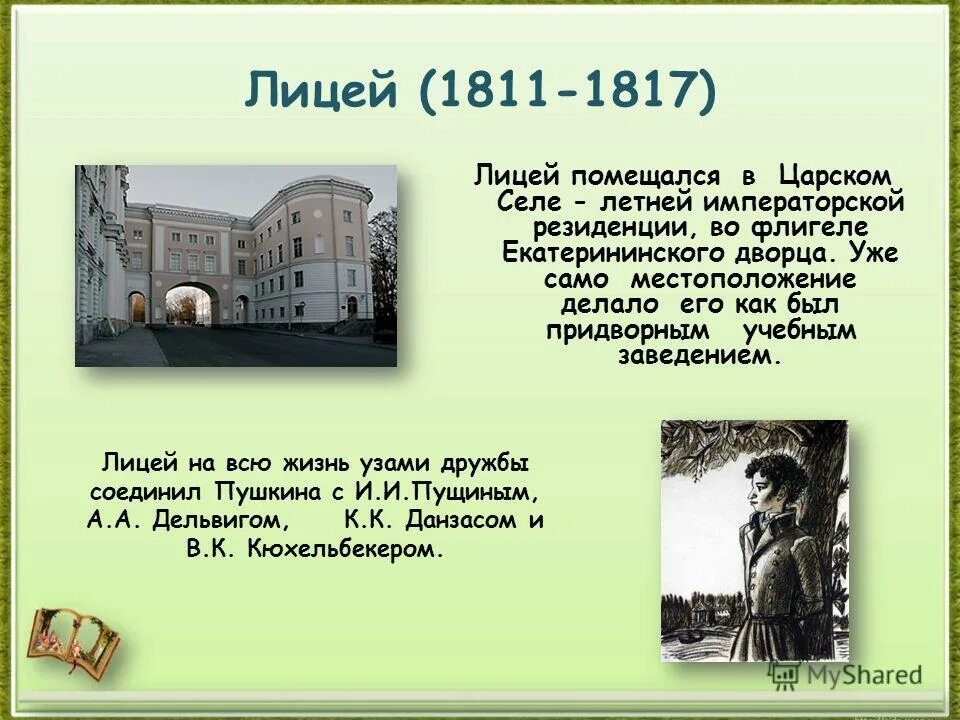 Лицей (1811-1817)

Лицей помещался в Царском Селе - летней императорской резиденции, во флигеле Екатерининского дворца. Уже само местоположение делало его как был придворным учебным заведением.

Лицей на всю жизнь узами дружбы соединил Пушкина с И.И.Пущиным, А.А. Дельвигом, К.К. Данзасом и В.К. Кюхельбекером.

MyShared